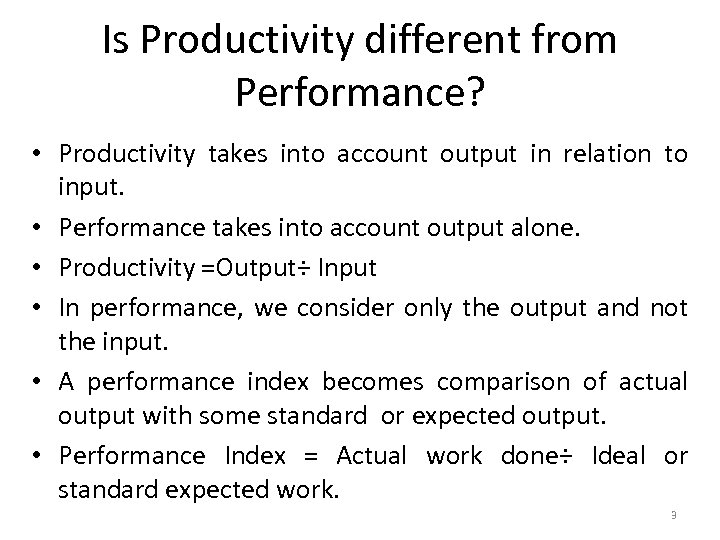 Is Productivity different from Performance?

• Productivity takes into account output in relation to input.

• Performance takes into account output alone.

• Productivity =Output÷ Input

• In performance, we consider only the output and not the input.

• A performance index becomes comparison of actual output with some standard or expected output.

• Performance Index = Actual work done÷ Ideal or standard expected work.

9